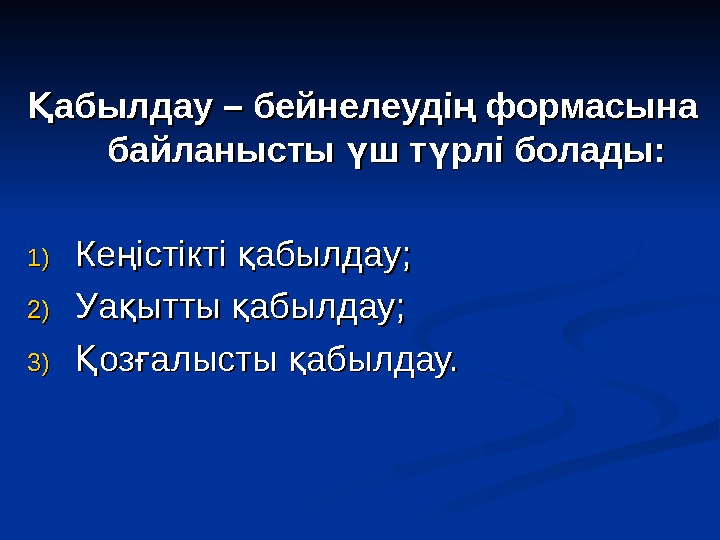 Қабылдау – бейнелеудің формасына байланысты үш түрлі болады:

1) Кеңістікті қабылдау;
2) Уақытты қабылдау;
3) Қозғалысты қабылдау.